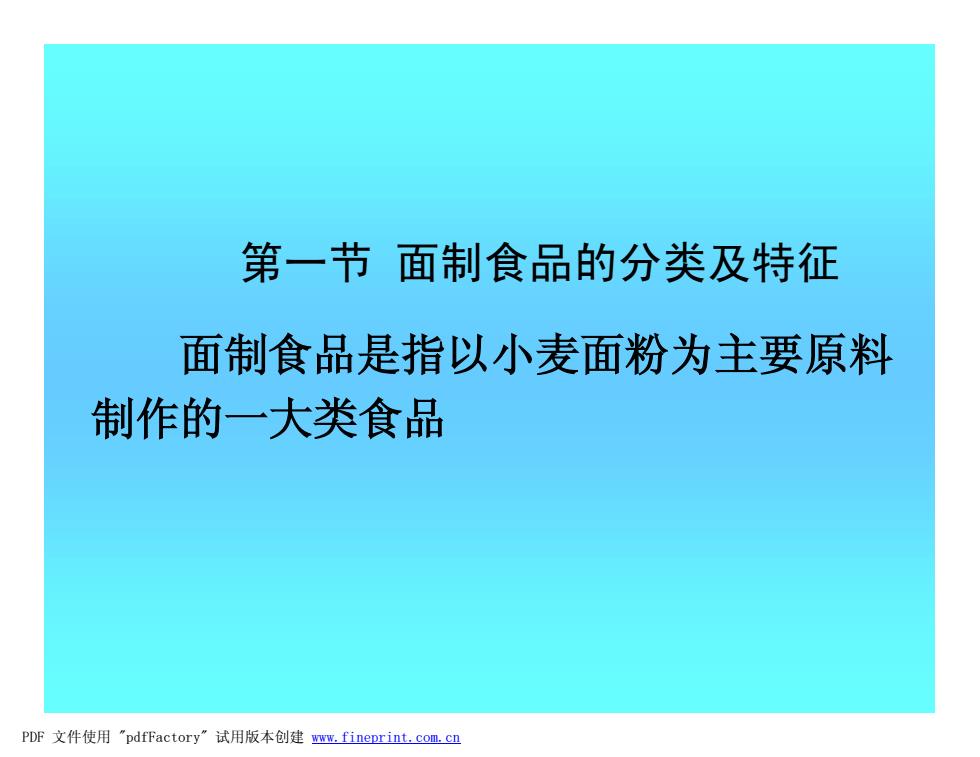 第一节 面制食品的分类及特征

面制食品是指以小麦面粉为主要原料制作的一大类食品

PDF 文件使用 "pdfFactory" 试用版本创建 www.fineprint.com.cn